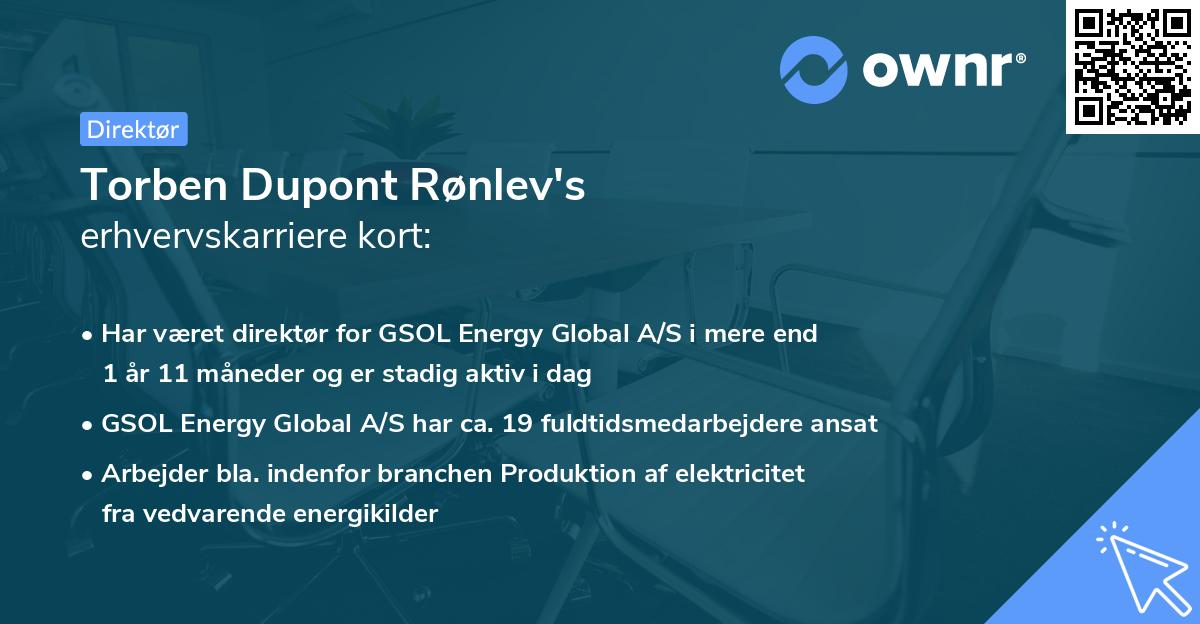 ownr®

Direktør

Torben Dupont Rønlev's
erhvervskarriere kort:

• Har været direktør for GSOL Energy Global A/S i mere end 1 år 11 måneder og er stadig aktiv i dag

• GSOL Energy Global A/S har ca. 19 fuldtidsmedarbejdere ansat

• Arbejder bla. indenfor branchen Produktion af elektricitet fra vedvarende energikilder